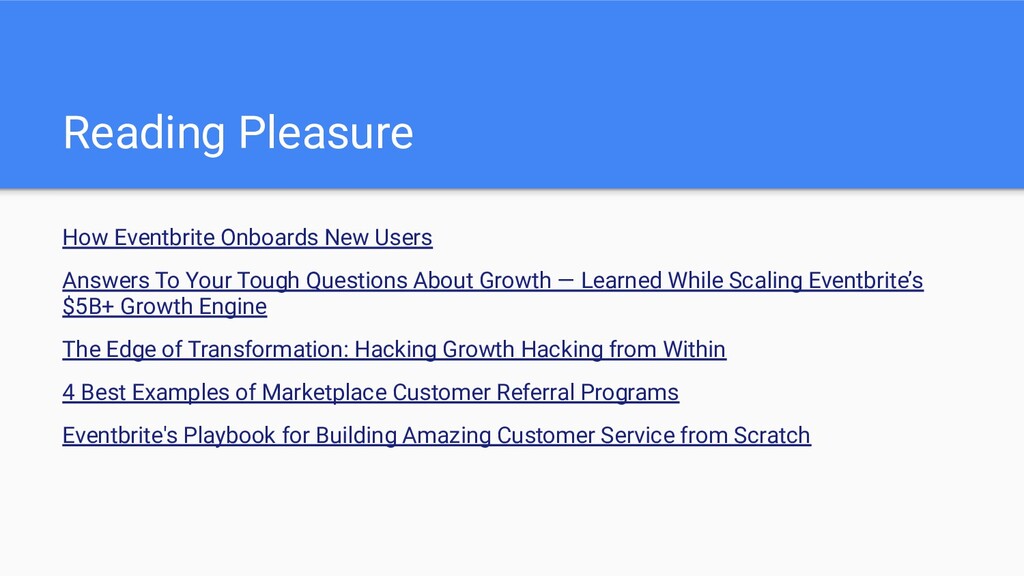 Reading Pleasure

How Eventbrite Onboards New Users

Answers To Your Tough Questions About Growth — Learned While Scaling Eventbrite's $5B+ Growth Engine

The Edge of Transformation: Hacking Growth Hacking from Within

4 Best Examples of Marketplace Customer Referral Programs

Eventbrite's Playbook for Building Amazing Customer Service from Scratch